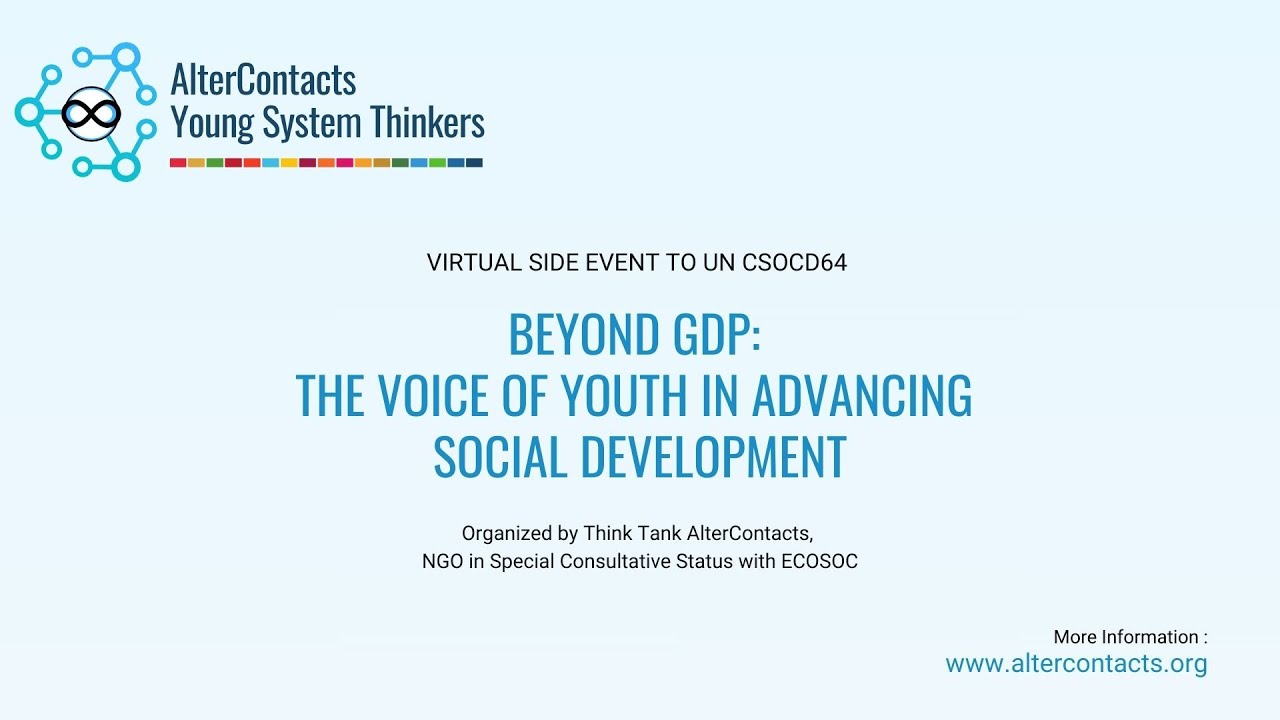 AlterContacts
Young System Thinkers

VIRTUAL SIDE EVENT TO UN CSOCD64

BEYOND GDP:
THE VOICE OF YOUTH IN ADVANCING SOCIAL DEVELOPMENT

Organized by Think Tank AlterContacts,
NGO in Special Consultative Status with ECOSOC

More Information :
www.altercontacts.org